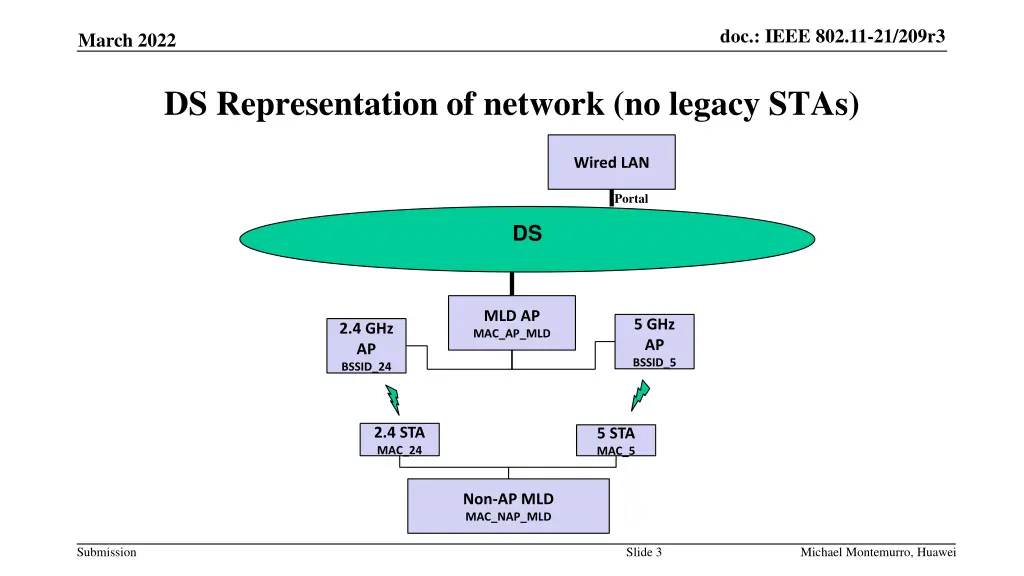 March 2022

doc.: IEEE 802.11-21/209r3

DS Representation of network (no legacy STAs)

Wired LAN

Portal

DS

MLD AP
MAC_AP_MLD

2.4 GHz
AP
BSSID_24

5 GHz
AP
BSSID_5

2.4 STA
MAC_24

5 STA
MAC_5

Non-AP MLD
MAC_NAP_MLD

Submission

Slide 3

Michael Montemurro, Huawei